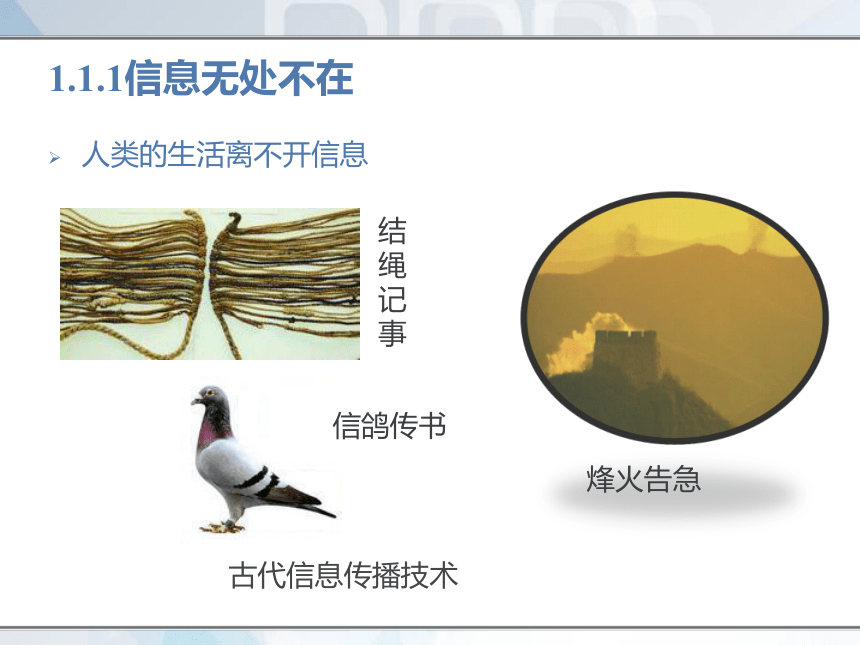 1.1.1信息无处不在

➢ 人类的生活离不开信息

结绳记事

信鸽传书

烽火告急

古代信息传播技术